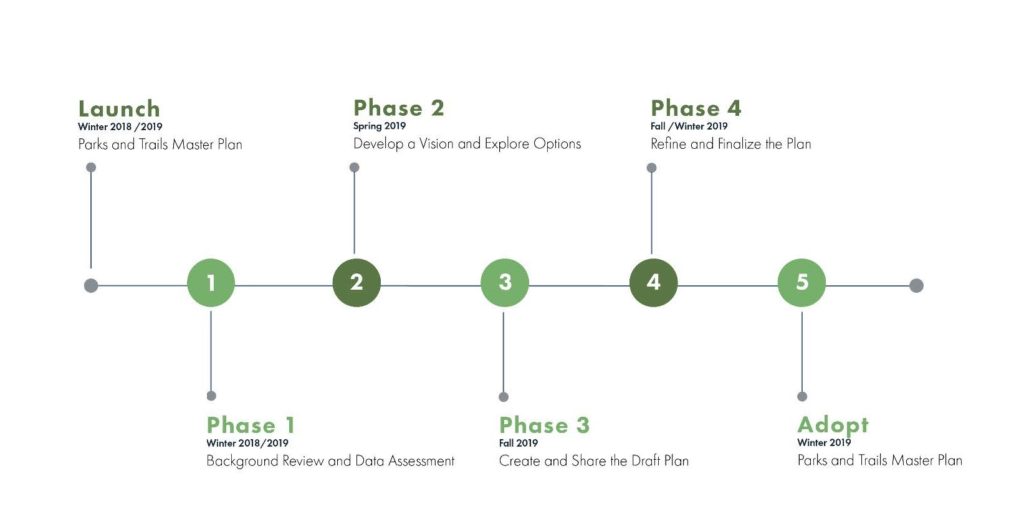 Launch
Winter 2018 /2019
Parks and Trails Master Plan

Phase 2
Spring 2019
Develop a Vision and Explore Options

Phase 4
Fall /Winter 2019
Refine and Finalize the Plan

1

2

3

4

5

Phase 1
Winter 2018/2019
Background Review and Data Assessment

Phase 3
Fall 2019
Create and Share the Draft Plan

Adopt
Winter 2019
Parks and Trails Master Plan